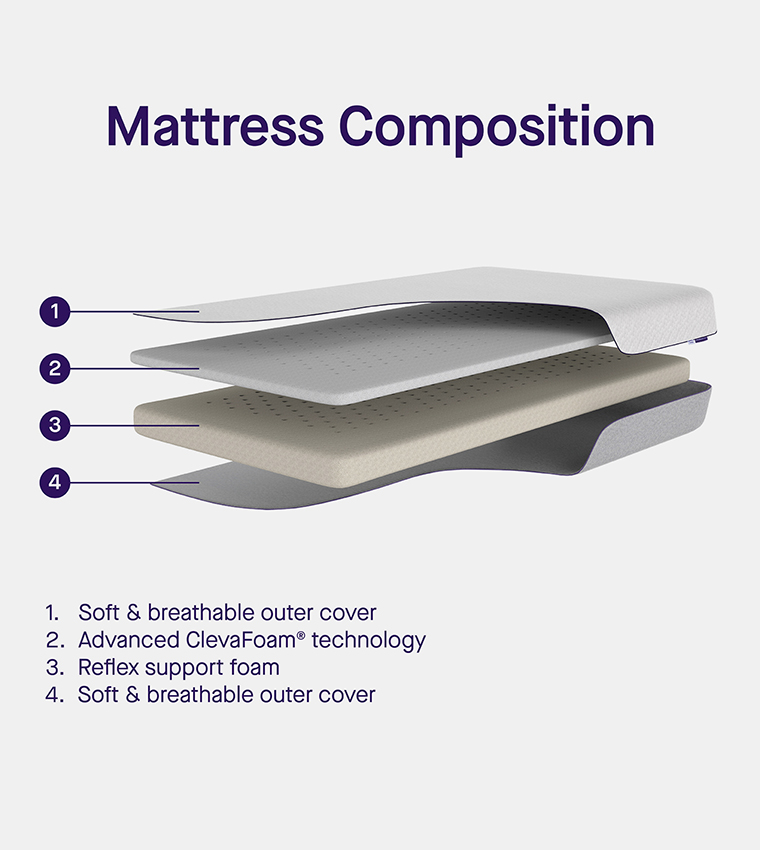 Mattress Composition

1
2
3
4

1. Soft & breathable outer cover
2. Advanced ClevaFoam® technology
3. Reflex support foam
4. Soft & breathable outer cover